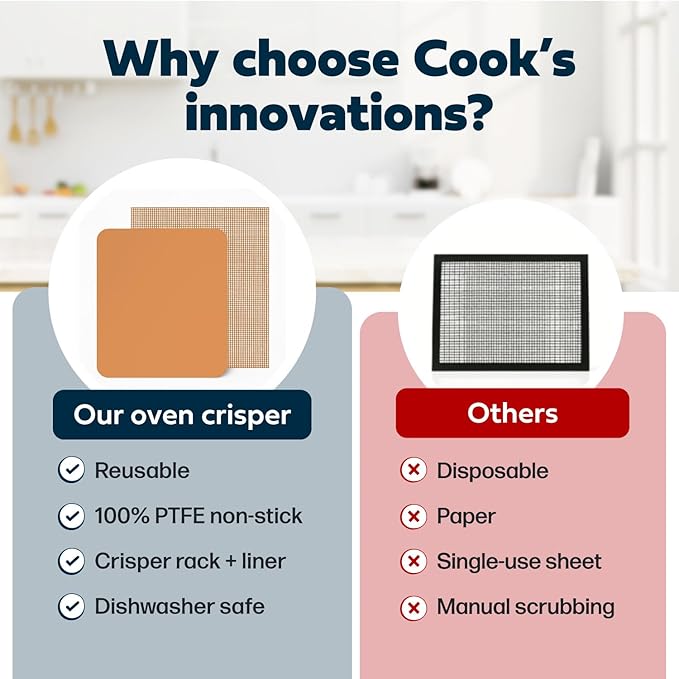 Why choose Cook's innovations?

Our oven crisper

Reusable

100% PTFE non-stick

Crisper rack + liner

Dishwasher safe

Others

Disposable

Paper

Single-use sheet

Manual scrubbing